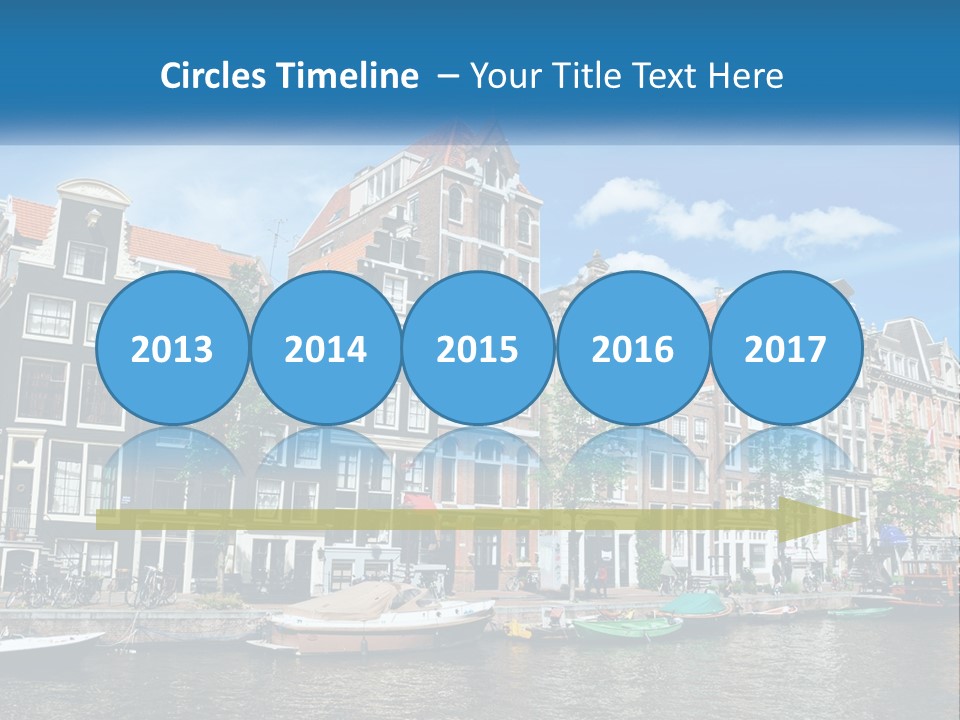 Circles Timeline – Your Title Text Here

2013

2014

2015

2016

2017